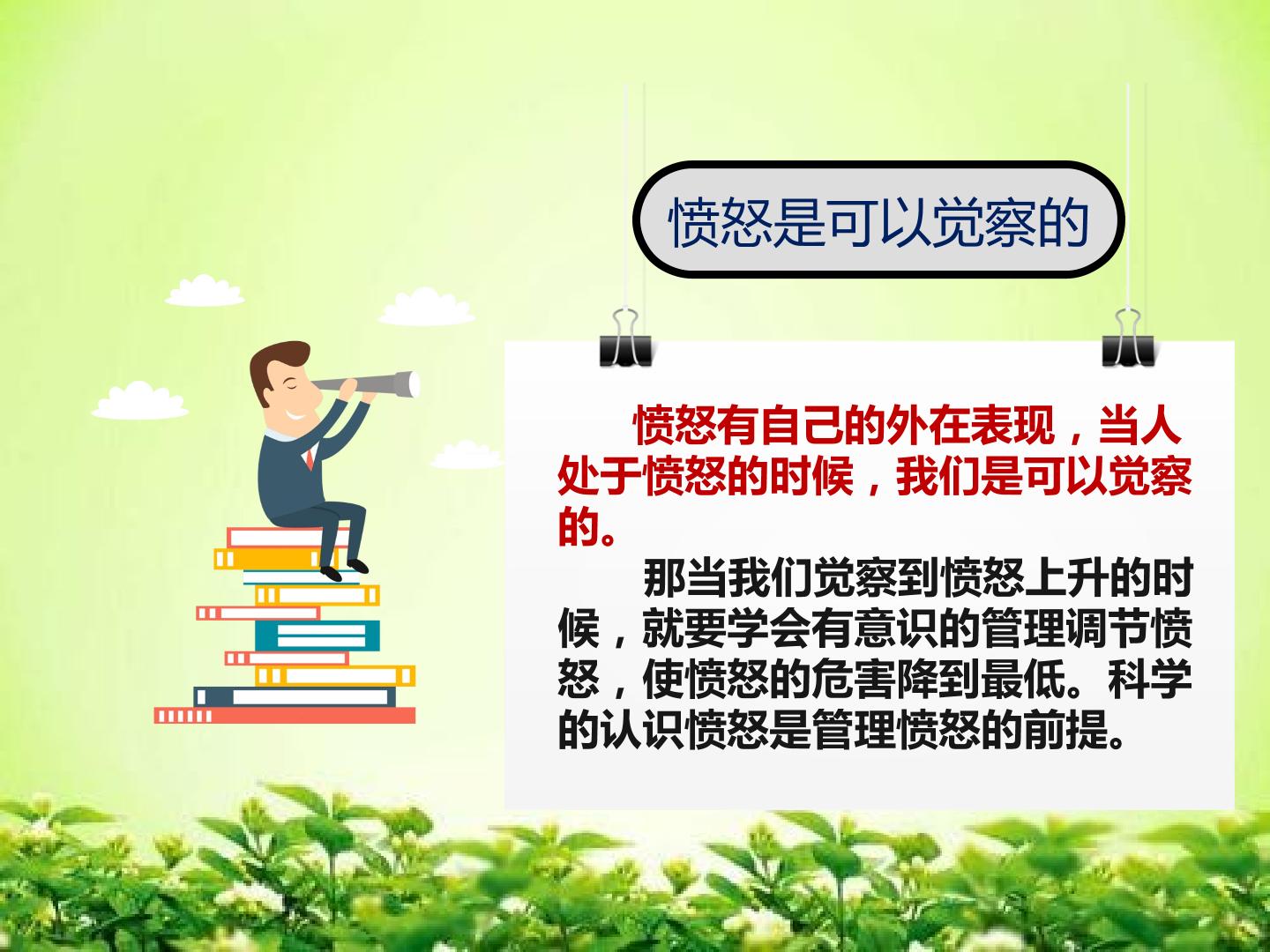 愤怒是可以觉察的

愤怒有自己的外在表现，当人处于愤怒的时候，我们是可以觉察的。

那当我们觉察到愤怒上升的时候，就要学会有意识的管理调节愤怒，使愤怒的危害降到最低。科学的认识愤怒是管理愤怒的前提。